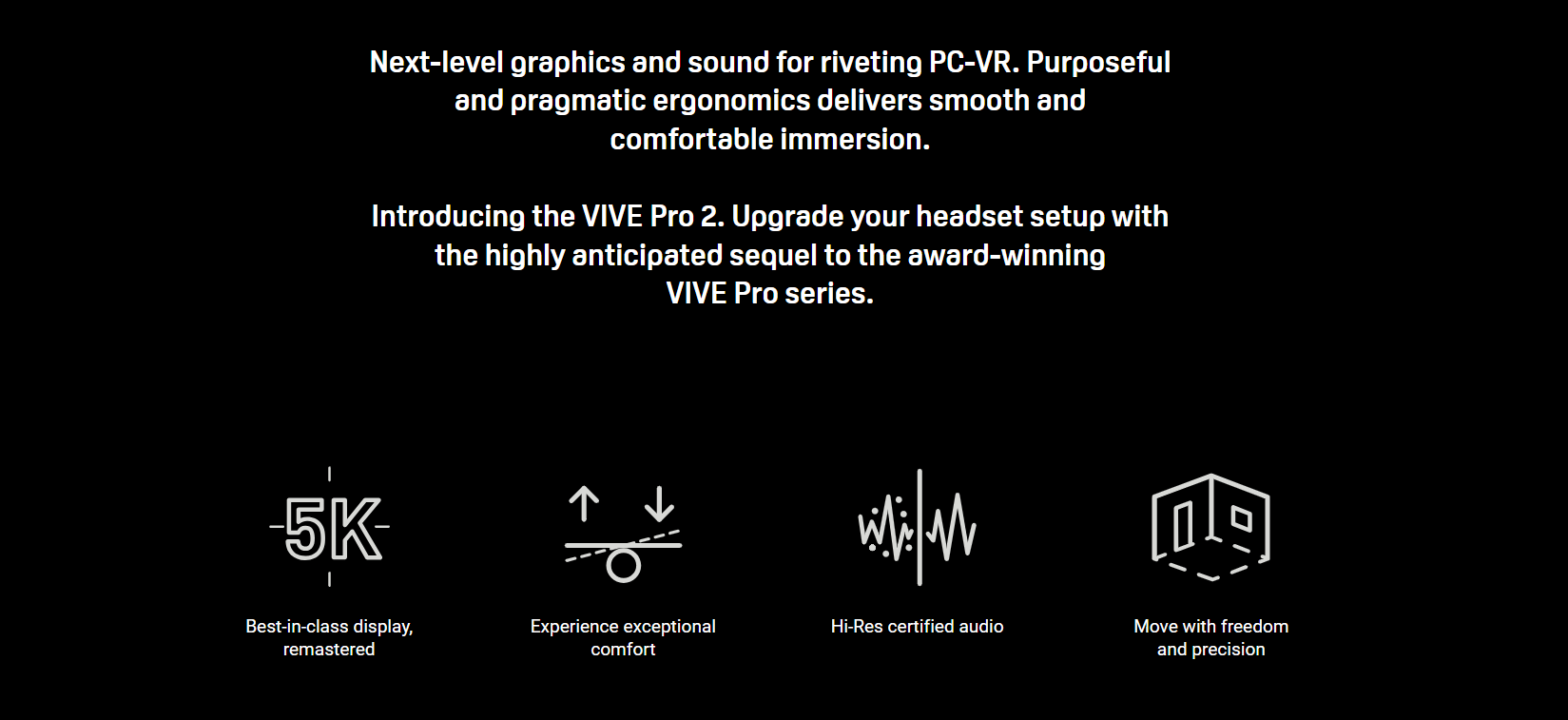 Next-level graphics and sound for riveting PC-VR. Purposeful and pragmatic ergonomics delivers smooth and comfortable immersion.

Introducing the VIVE Pro 2. Upgrade your headset setup with the highly anticipated sequel to the award-winning VIVE Pro series.

5K

Best-in-class display, remastered

Experience exceptional comfort

Hi-Res certified audio

Move with freedom and precision